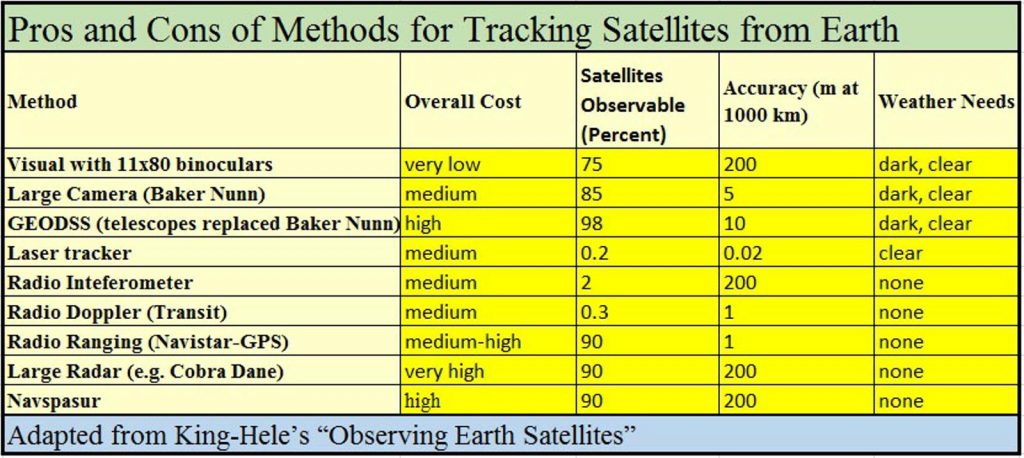 Pros and Cons of Methods for Tracking Satellites from Earth

| Method | Overall Cost | Satellites Observable (Percent) | Accuracy (m at 1000 km) | Weather Needs |
|---|---|---|---|---|
| Visual with 11x80 binoculars | very low | 75 | 200 | dark, clear |
| Large Camera (Baker Nunn) | medium | 85 | 5 | dark, clear |
| GEODSS (telescopes replaced Baker Nunn) | high | 98 | 10 | dark, clear |
| Laser tracker | medium | 0.2 | 0.02 | clear |
| Radio Inteferometer | medium | 2 | 200 | none |
| Radio Doppler (Transit) | medium | 0.3 | 1 | none |
| Radio Ranging (Navistar-GPS) | medium-high | 90 | 1 | none |
| Large Radar (e.g. Cobra Dane) | very high | 90 | 200 | none |
| Navspasur | high | 90 | 200 | none |

Adapted from King-Hele's "Observing Earth Satellites"